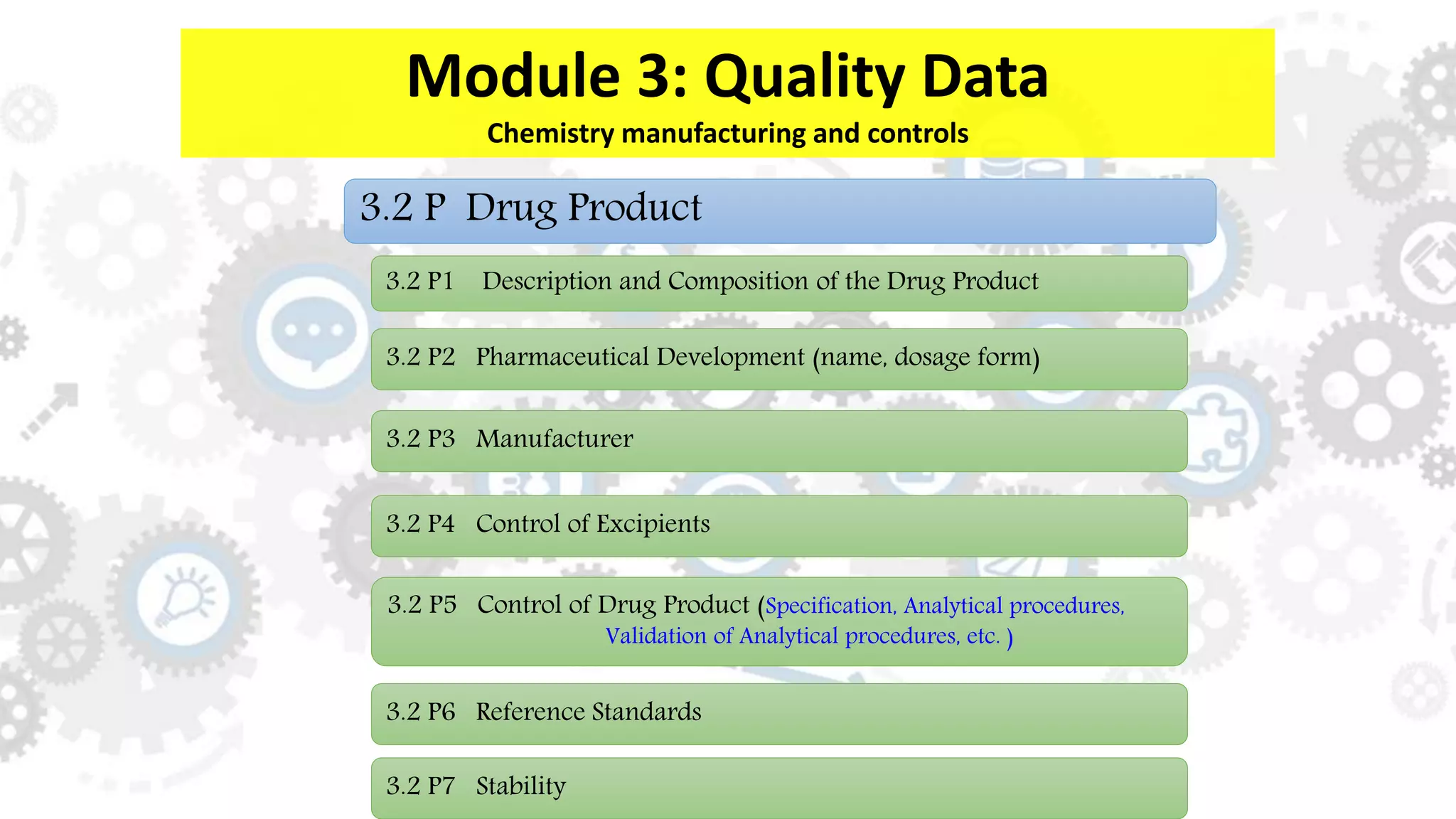 Module 3: Quality Data
Chemistry manufacturing and controls

3.2 P Drug Product

3.2 P1 Description and Composition of the Drug Product

3.2 P2 Pharmaceutical Development (name, dosage form)

3.2 P3 Manufacturer

3.2 P4 Control of Excipients

3.2 P5 Control of Drug Product (Specification, Analytical procedures, Validation of Analytical procedures, etc. )

3.2 P6 Reference Standards

3.2 P7 Stability